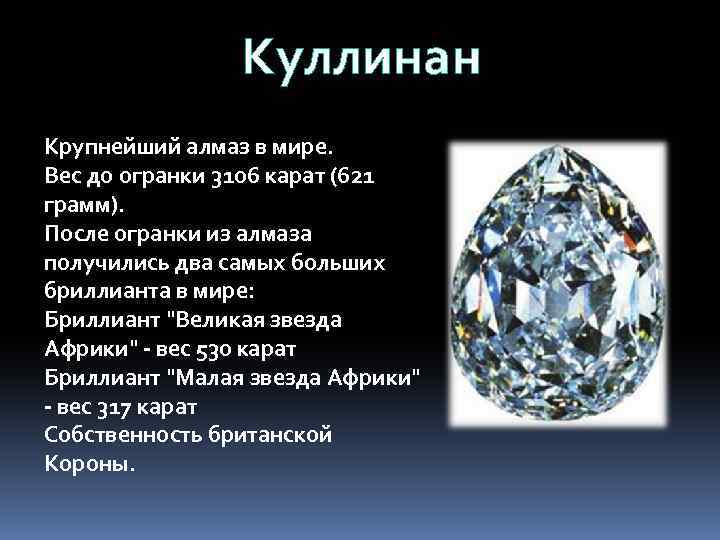 Куллинан

Крупнейший алмаз в мире.
Вес до огранки 3106 карат (621 грамм).
После огранки из алмаза получились два самых больших бриллианта в мире:
Бриллиант "Великая звезда Африки" - вес 530 карат
Бриллиант "Малая звезда Африки" - вес 317 карат
Собственность британской Короны.